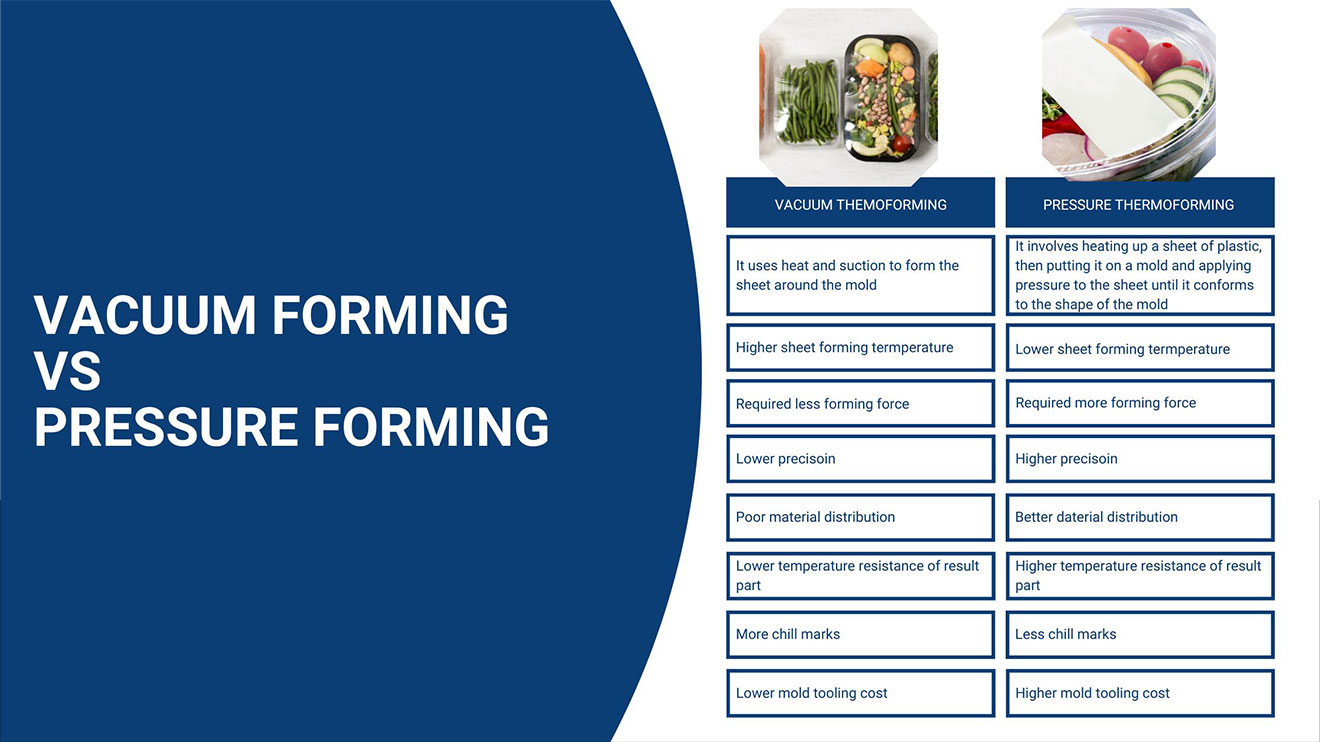 VACUUM FORMING
VS
PRESSURE FORMING

| VACUUM THEMOFORMING | PRESSURE THERMOFORMING |
|---|---|
| It uses heat and suction to form the sheet around the mold | It involves heating up a sheet of plastic, then putting it on a mold and applying pressure to the sheet until it conforms to the shape of the mold |
| Higher sheet forming termperature | Lower sheet forming termperature |
| Required less forming force | Required more forming force |
| Lower precisoin | Higher precisoin |
| Poor material distribution | Better daterial distribution |
| Lower temperature resistance of result part | Higher temperature resistance of result part |
| More chill marks | Less chill marks |
| Lower mold tooling cost | Higher mold tooling cost |